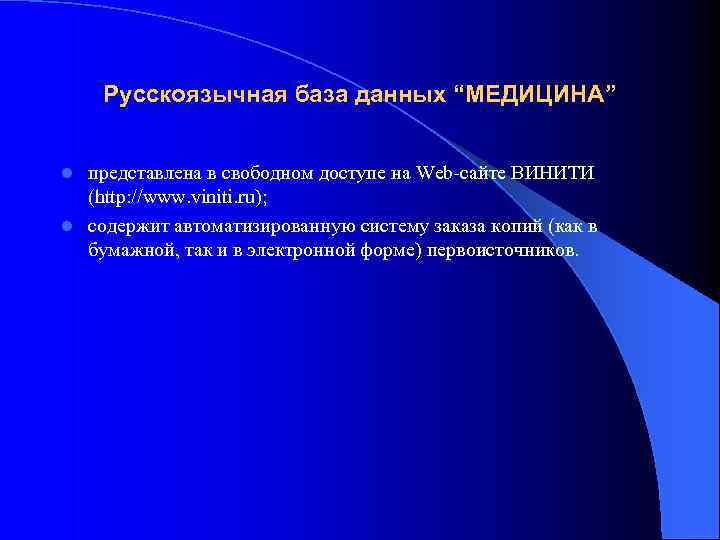 Русскоязычная база данных “МЕДИЦИНА”

представлена в свободном доступе на Web-сайте ВИНИТИ (http://www.viniti.ru);

содержит автоматизированную систему заказа копий (как в бумажной, так и в электронной форме) первоисточников.